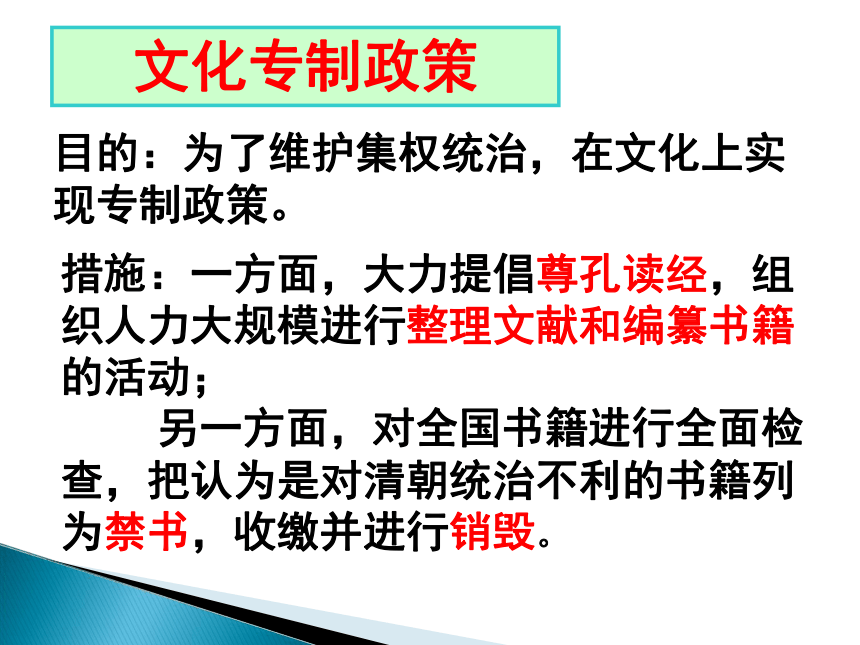 文化专制政策

目的：为了维护集权统治，在文化上实现专制政策。

措施：一方面，大力提倡尊孔读经，组织人力大规模进行整理文献和编纂书籍的活动；

另一方面，对全国书籍进行全面检查，把认为是对清朝统治不利的书籍列为禁书，收缴并进行销毁。